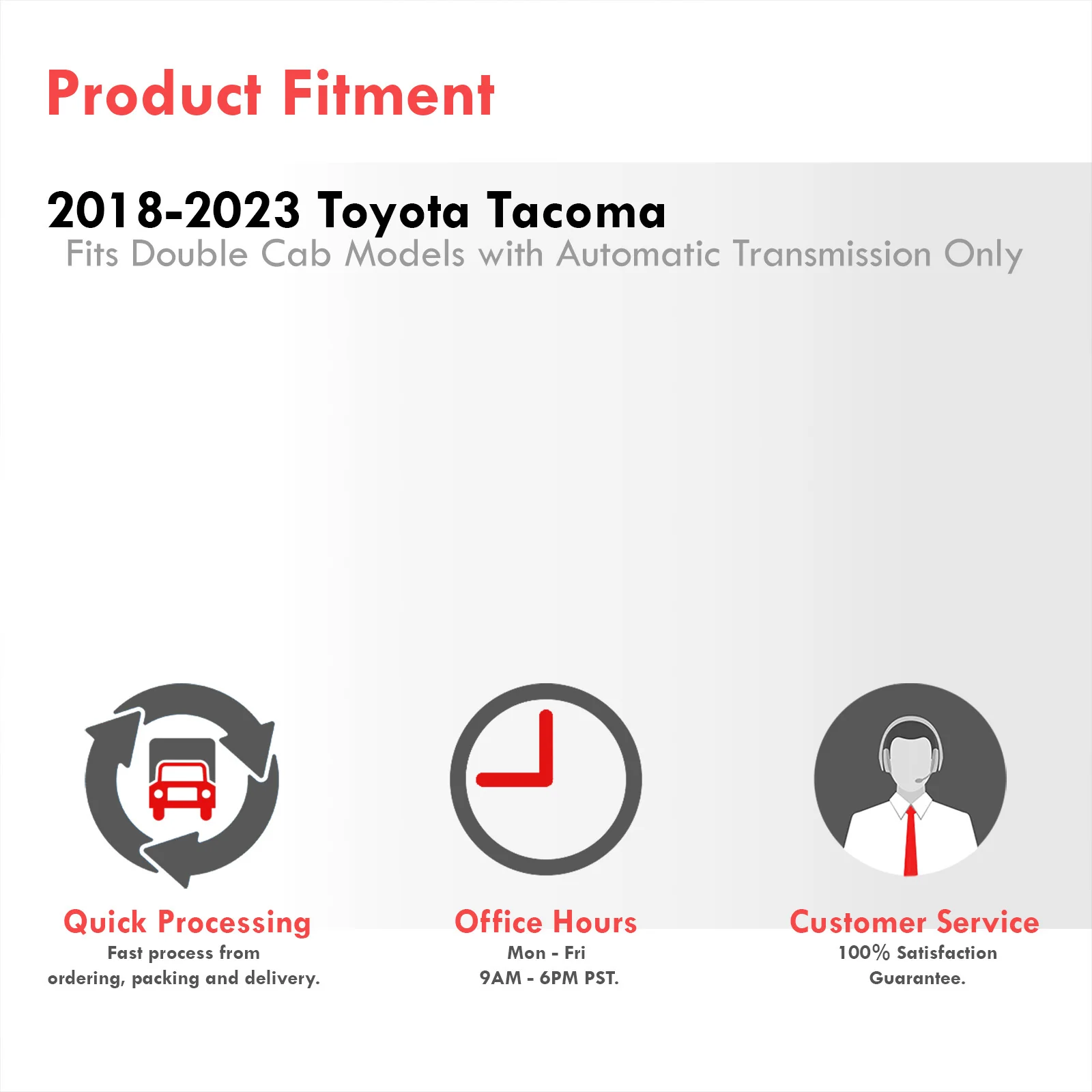 Product Fitment

2018-2023 Toyota Tacoma
Fits Double Cab Models with Automatic Transmission Only

Quick Processing
Fast process from ordering, packing and delivery.

Office Hours
Mon - Fri
9AM - 6PM PST.

Customer Service
100% Satisfaction Guarantee.